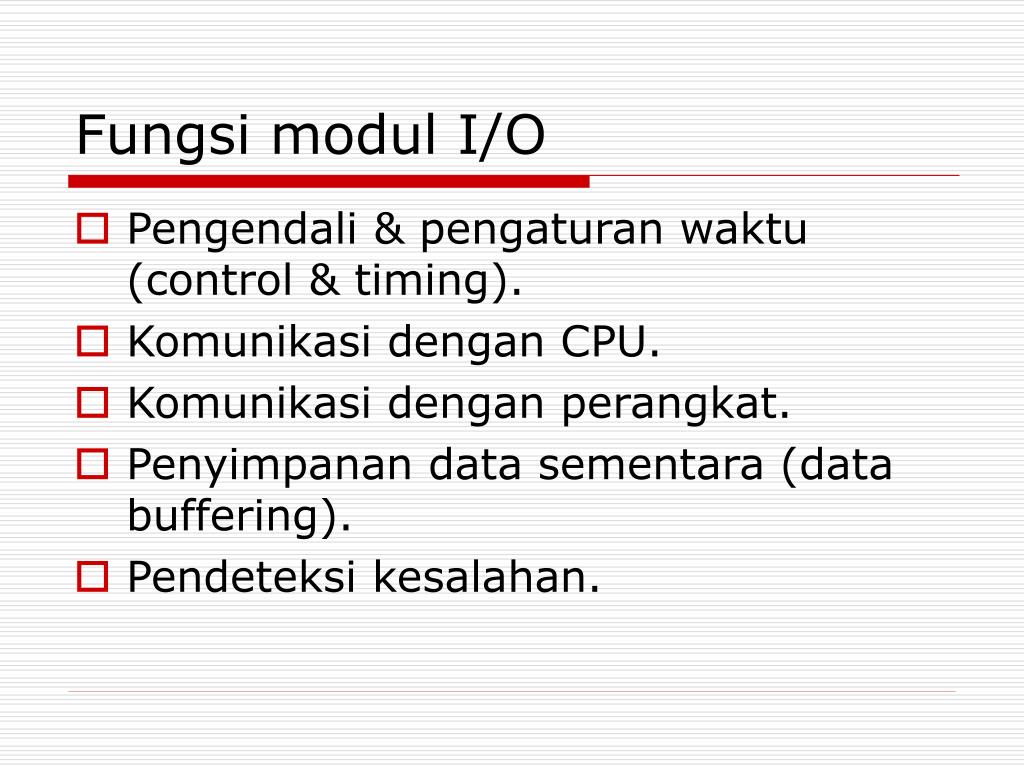 Fungsi modul I/O

Pengendali & pengaturan waktu (control & timing).

Komunikasi dengan CPU.

Komunikasi dengan perangkat.

Penyimpanan data sementara (data buffering).

Pendeteksi kesalahan.